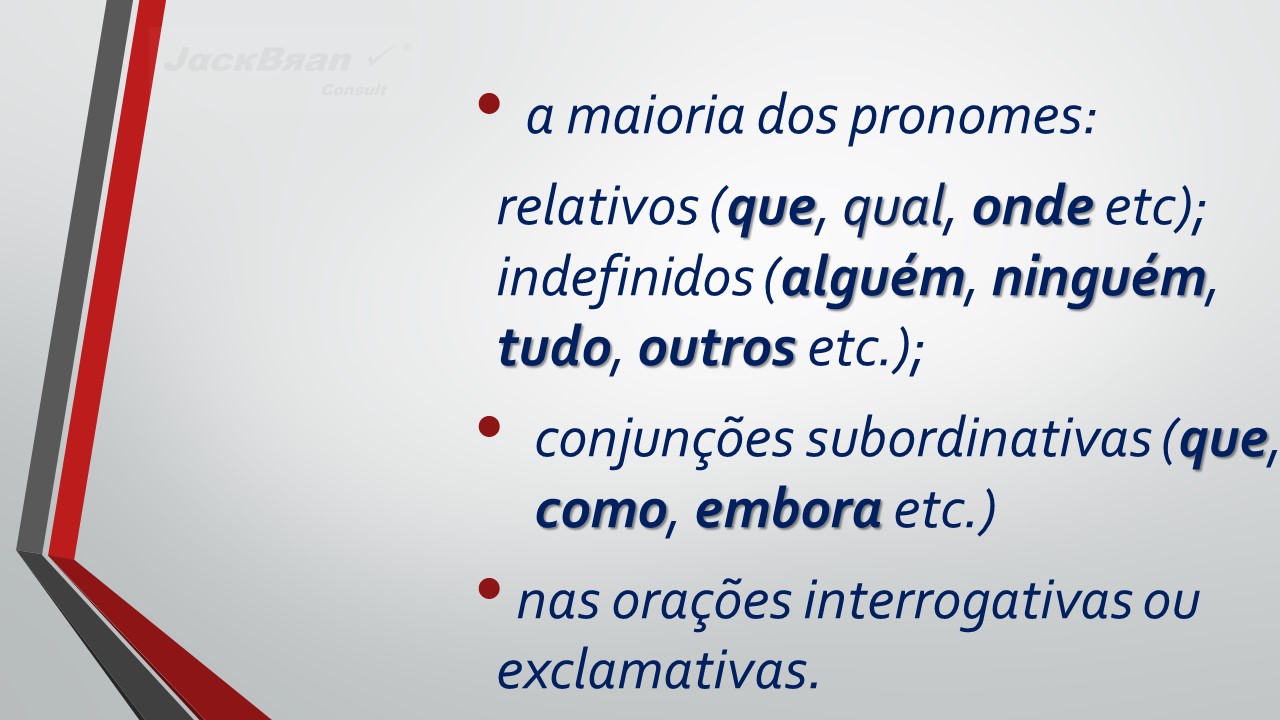 JackBran
Consult

• a maioria dos pronomes:

relativos (que, qual, onde etc); indefinidos (alguém, ninguém, tudo, outros etc.);

• conjunções subordinativas (que, como, embora etc.)

• nas orações interrogativas ou exclamativas.